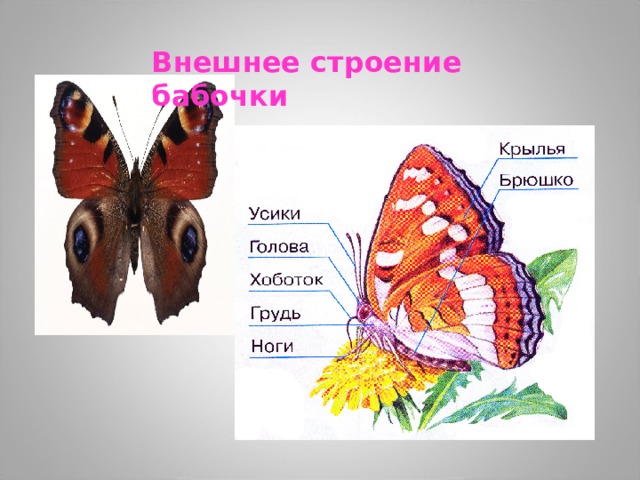 Внешнее строение бабочки

Крылья
Брюшко
Усики
Голова
Хоботок
Грудь
Ноги